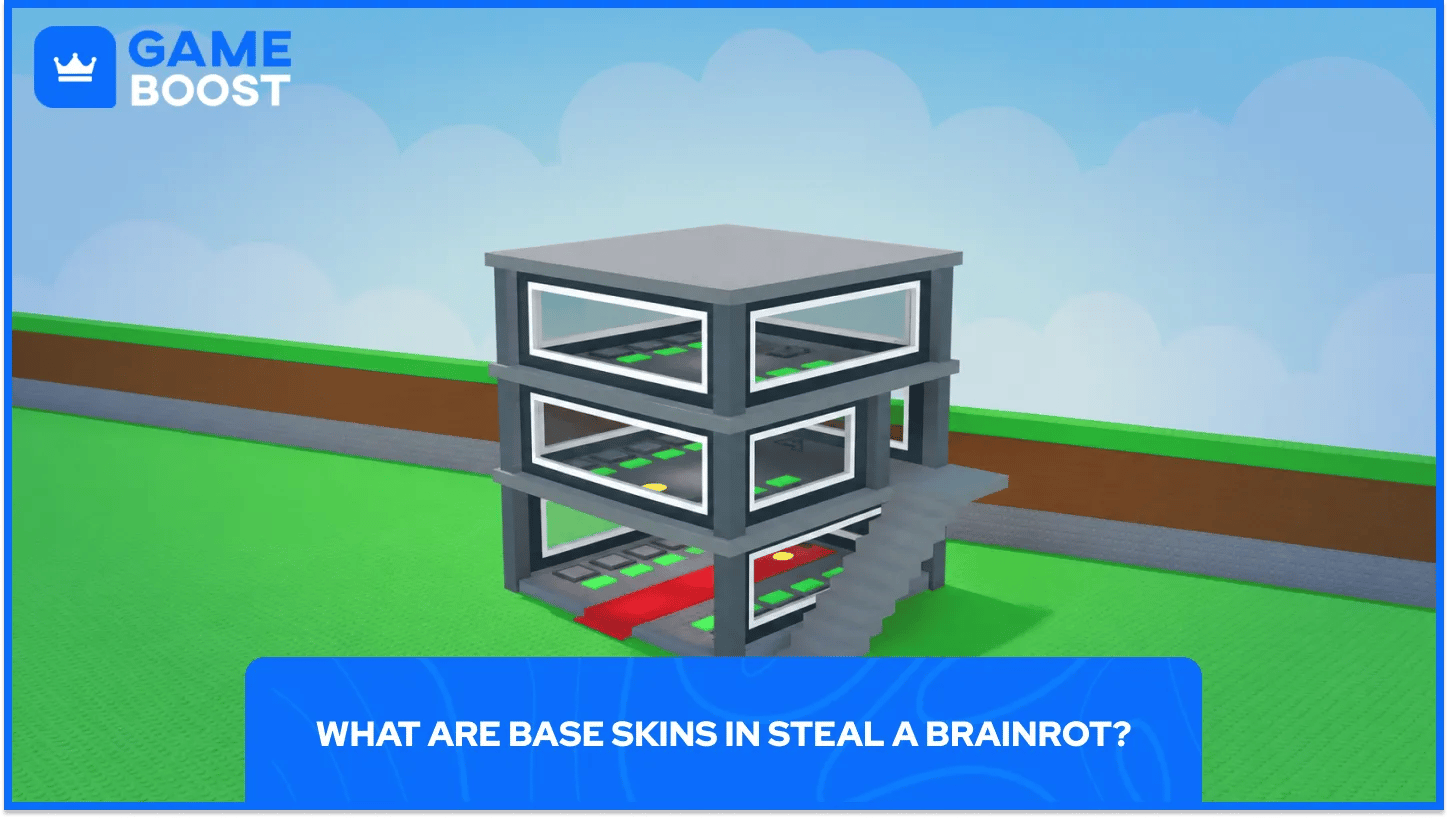 GAME BOOST

WHAT ARE BASE SKINS IN STEAL A BRAINROT?